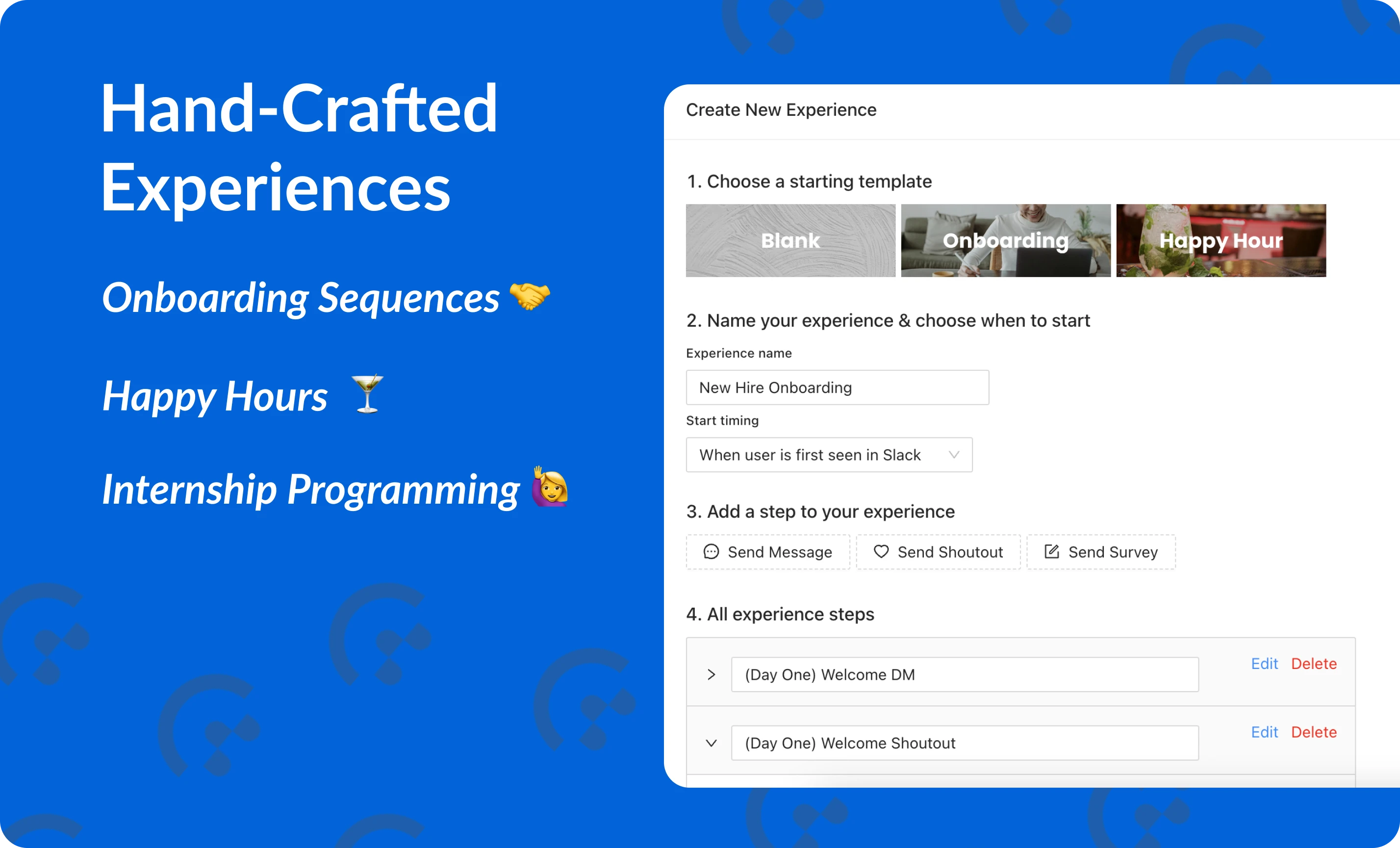 Hand-Crafted Experiences

Onboarding Sequences 🤝

Happy Hours 🍸

Internship Programming 🙋

Create New Experience

1. Choose a starting template

Blank

Onboarding

Happy Hour

2. Name your experience & choose when to start

Experience name

New Hire Onboarding

Start timing

When user is first seen in Slack

3. Add a step to your experience

Send Message

Send Shoutout

Send Survey

4. All experience steps

(Day One) Welcome DM

Edit Delete

(Day One) Welcome Shoutout

Edit Delete